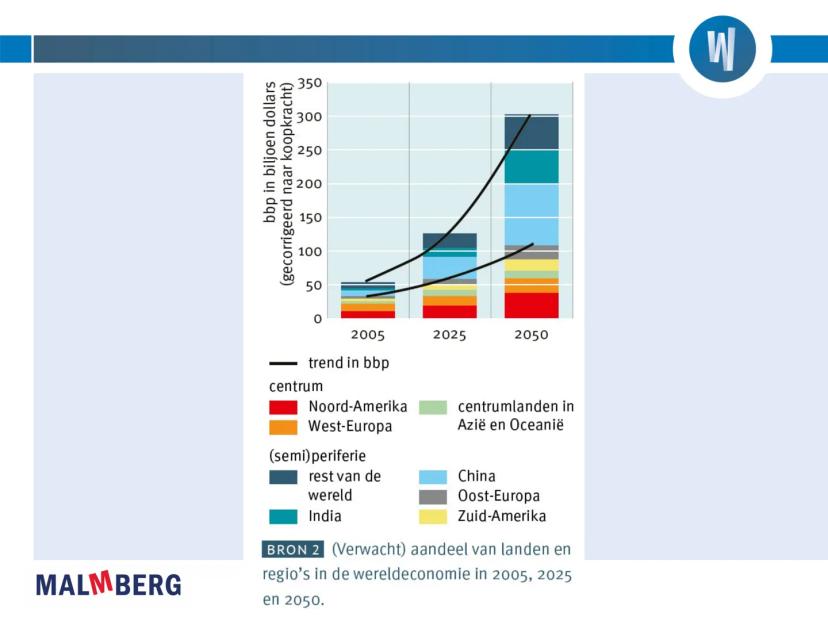 W

bbp in biljoen dollars (gecorrigeerd naar koopkracht)

350
300
250
200
150
100
50
0

2005
2025
2050

trend in bbp

centrum
Noord-Amerika
West-Europa
centrumlanden in Azië en Oceanië

(semi)periferie
rest van de wereld
India
China
Oost-Europa
Zuid-Amerika

BRON 2 (Verwacht) aandeel van landen en regio's in de wereldeconomie in 2005, 2025 en 2050.

MALMBERG